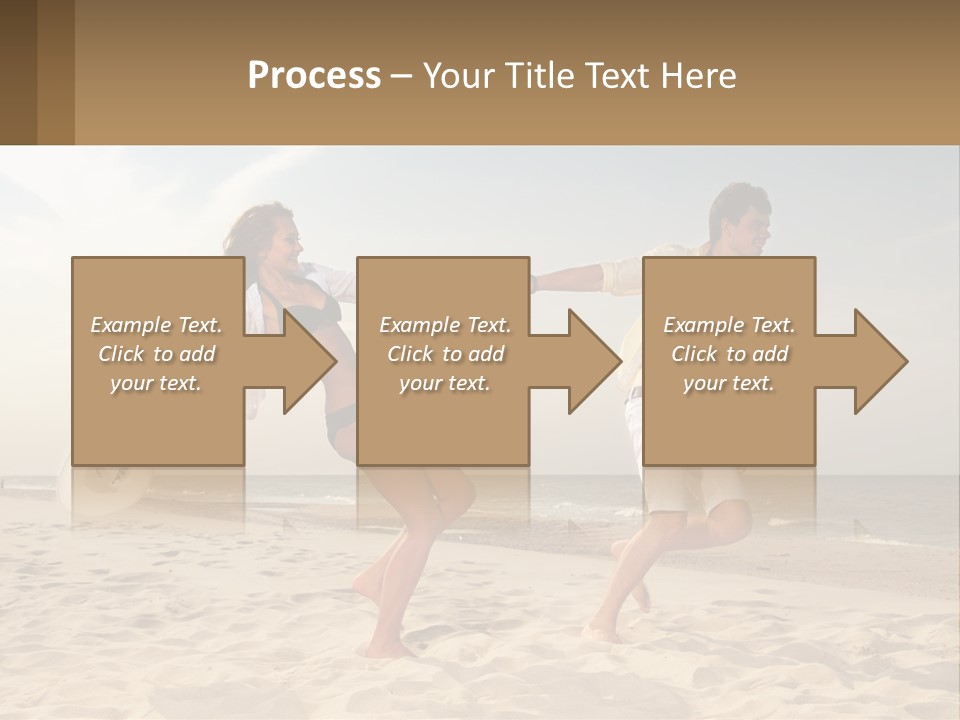 Process – Your Title Text Here

Example Text. Click to add your text.

Example Text. Click to add your text.

Example Text. Click to add your text.